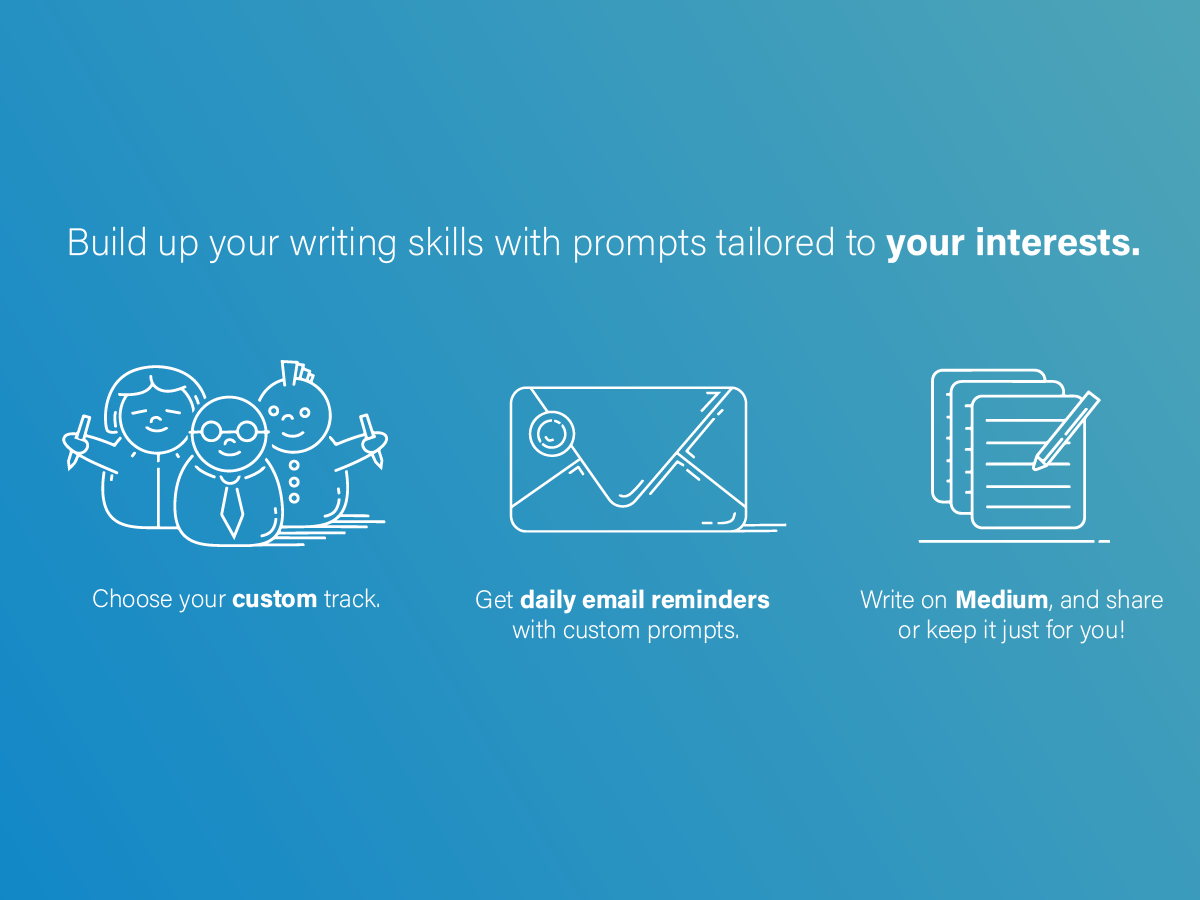 Build up your writing skills with prompts tailored to your interests.

Choose your custom track.

Get daily email reminders with custom prompts.

Write on Medium, and share or keep it just for you!